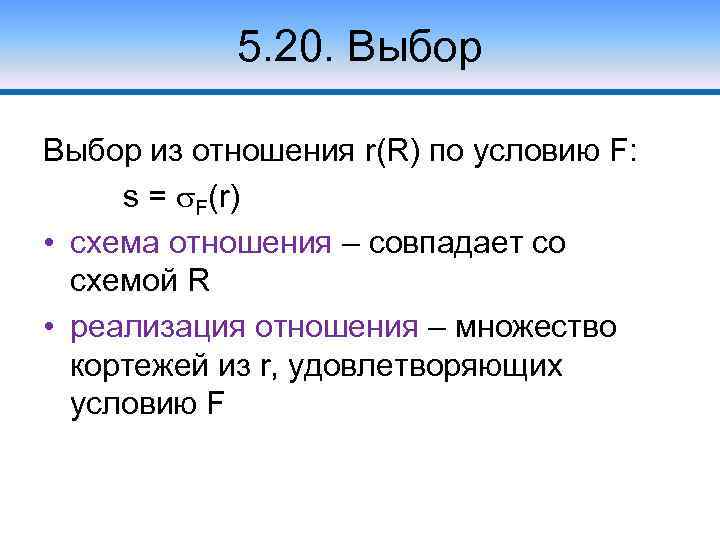 5.20. Выбор

Выбор из отношения r(R) по условию F:

$s = \sigma_F(r)$

• схема отношения – совпадает со схемой R

• реализация отношения – множество кортежей из r, удовлетворяющих условию F